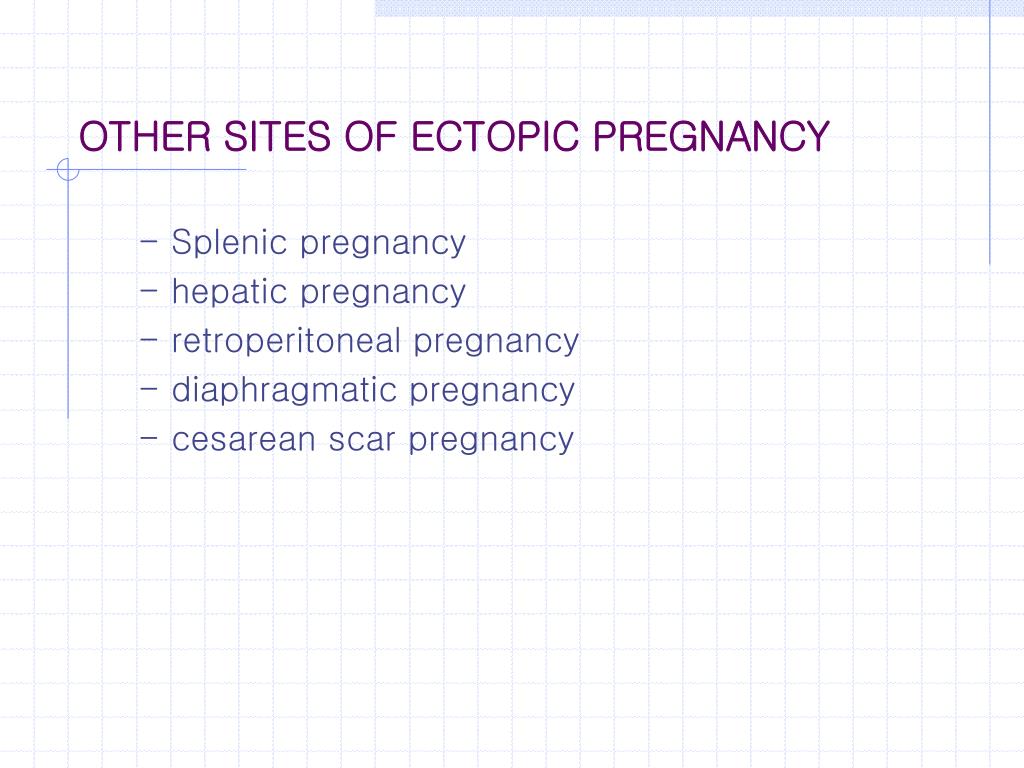 OTHER SITES OF ECTOPIC PREGNANCY

- Splenic pregnancy
- hepatic pregnancy
- retroperitoneal pregnancy
- diaphragmatic pregnancy
- cesarean scar pregnancy